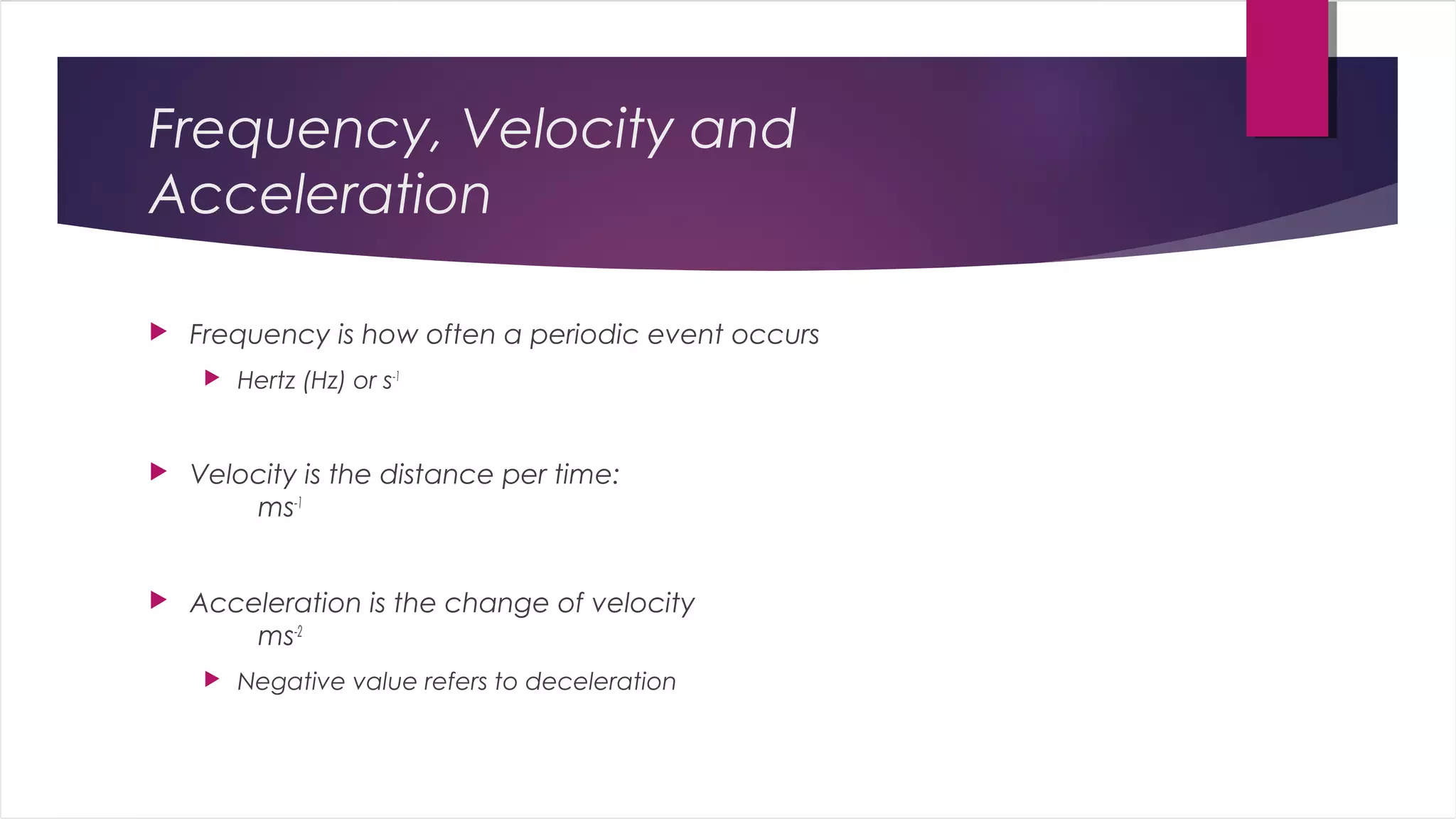 Frequency, Velocity and Acceleration

Frequency is how often a periodic event occurs

Hertz (Hz) or $s^{-1}$

Velocity is the distance per time:
$ms^{-1}$

Acceleration is the change of velocity
$ms^{-2}$

Negative value refers to deceleration